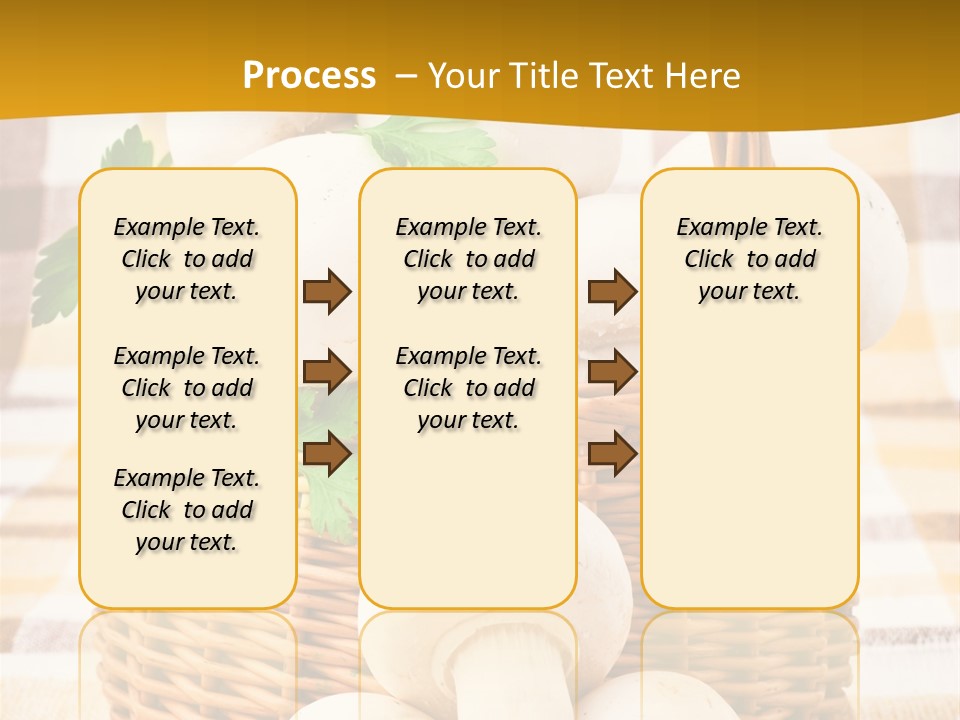 Process – Your Title Text Here

Example Text. Click to add your text.

Example Text. Click to add your text.

Example Text. Click to add your text.

Example Text. Click to add your text.

Example Text. Click to add your text.

Example Text. Click to add your text.